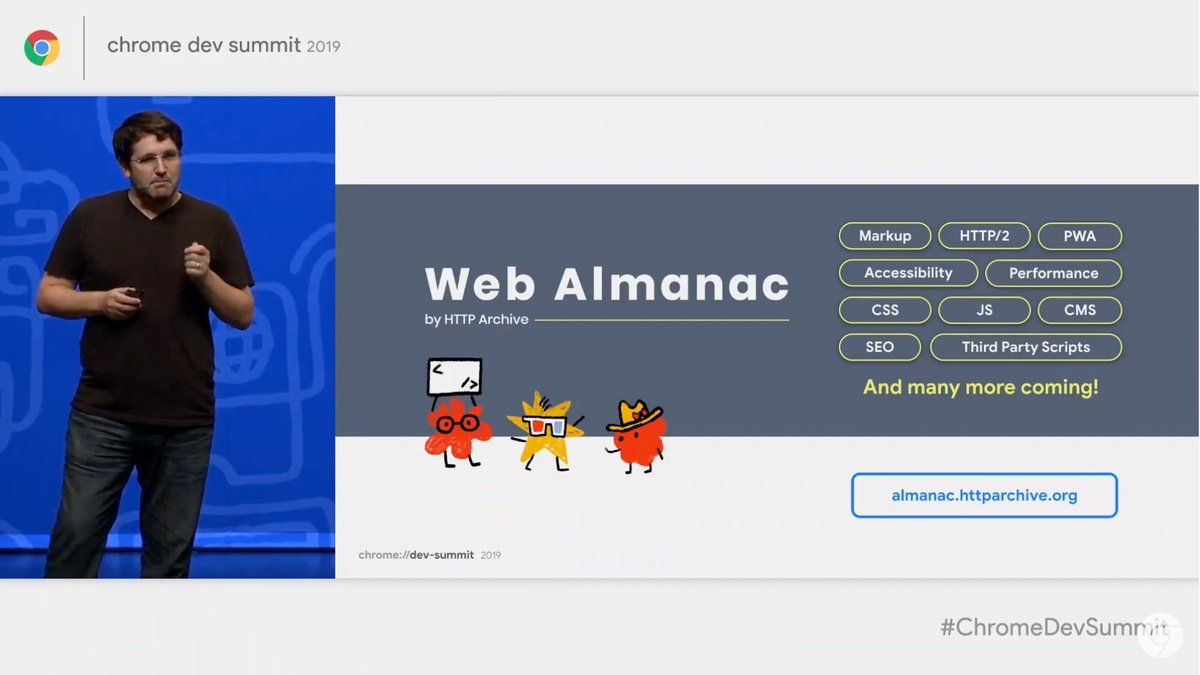 chrome dev summit 2019

Web Almanac
by HTTP Archive

< />

Markup
HTTP/2
PWA
Accessibility
Performance
CSS
JS
CMS
SEO
Third Party Scripts

And many more coming!

almanac.httparchive.org

chrome://dev-summit 2019

#ChromeDevSummit